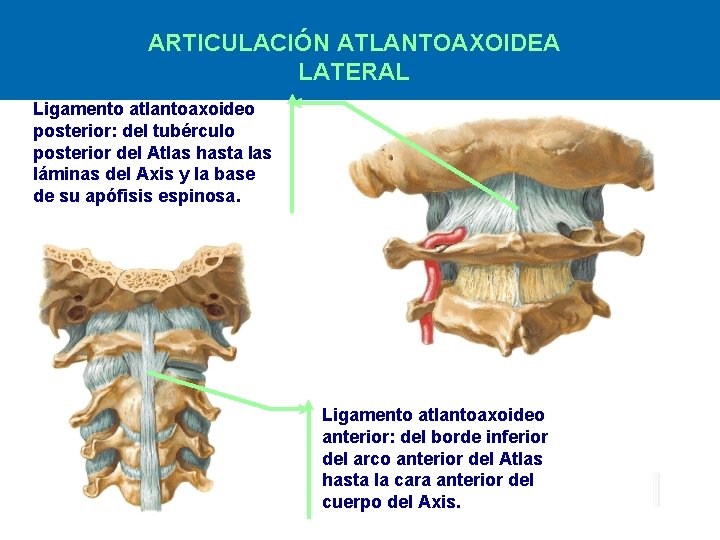 ARTICULACIÓN ATLANTOAXOIDEA LATERAL

Ligamento atlantoaxoideo posterior: del tubérculo posterior del Atlas hasta las láminas del Axis y la base de su apófisis espinosa.

Ligamento atlantoaxoideo anterior: del borde inferior del arco anterior del Atlas hasta la cara anterior del cuerpo del Axis.